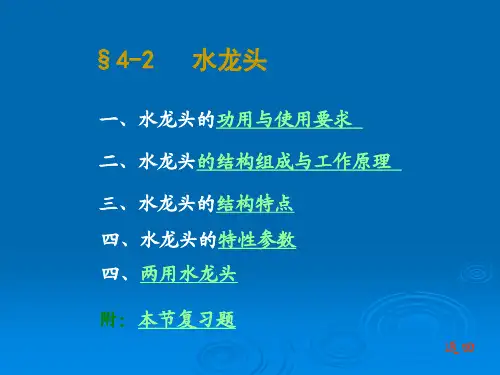 §4-2 水龙头

一、水龙头的功用与使用要求

二、水龙头的结构组成与工作原理

三、水龙头的结构特点

四、水龙头的特性参数

四、两用水龙头

附：本节复习题

返回